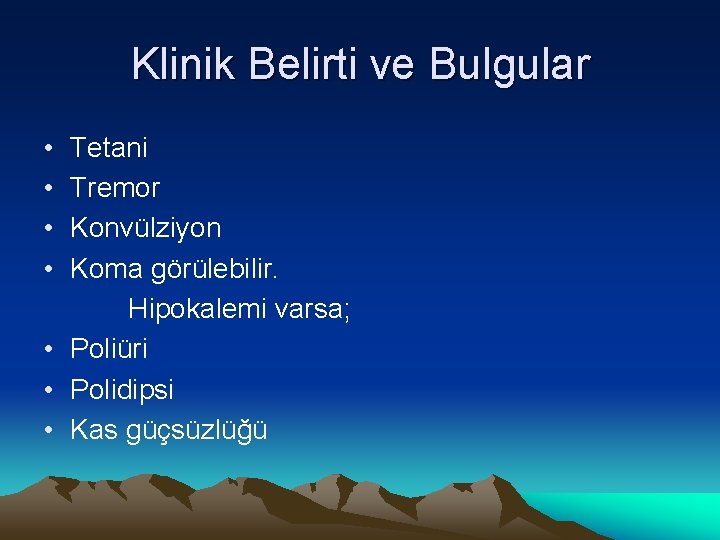 Klinik Belirti ve Bulgular

• Tetani
• Tremor
• Konvülziyon
• Koma görülebilir.

Hipokalemi varsa;

• Poliüri
• Polidipsi
• Kas güçsüzlüğü